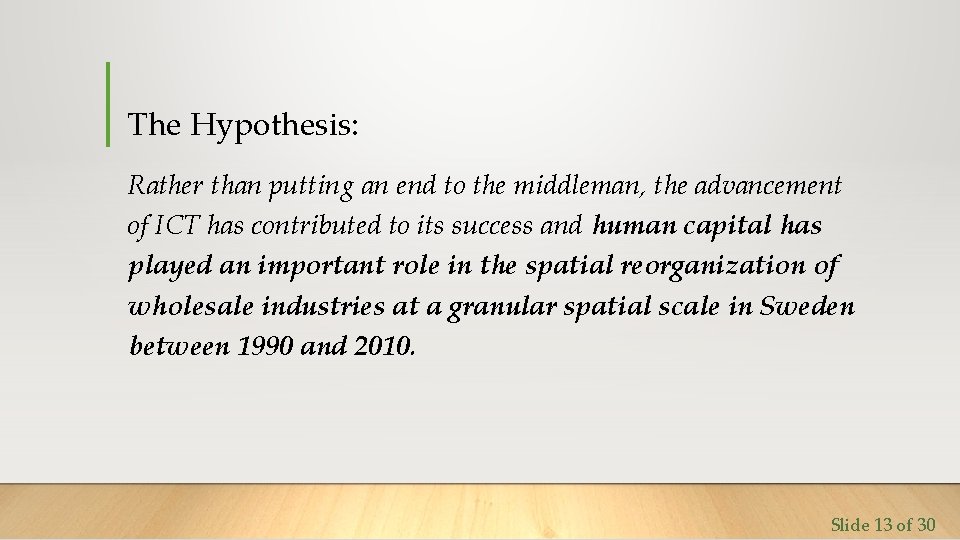 The Hypothesis:

Rather than putting an end to the middleman, the advancement of ICT has contributed to its success and human capital has played an important role in the spatial reorganization of wholesale industries at a granular spatial scale in Sweden between 1990 and 2010.

Slide 13 of 30